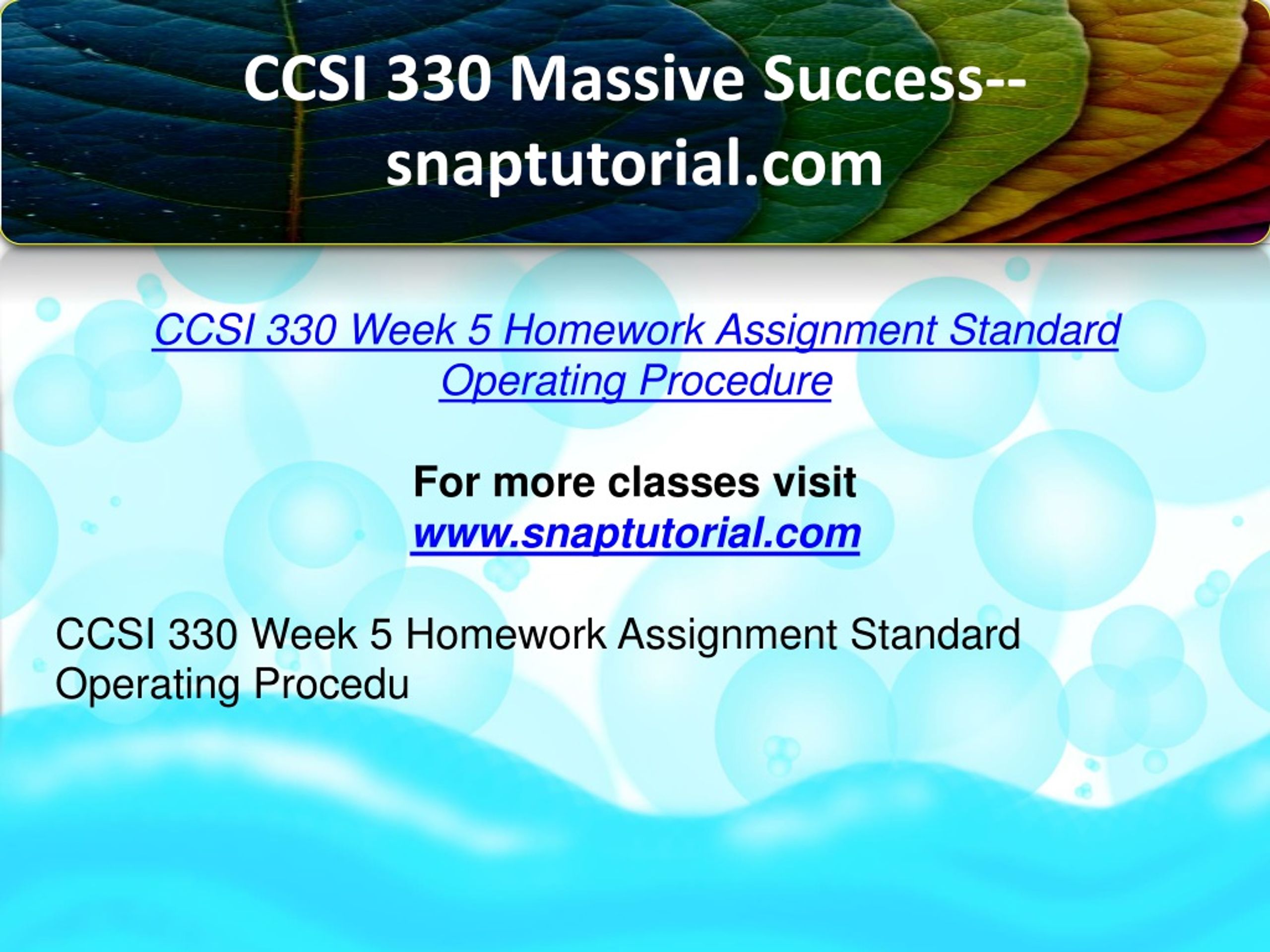 CCSI 330 Massive Success--snaptutorial.com

CCSI 330 Week 5 Homework Assignment Standard Operating Procedure

For more classes visit
www.snaptutorial.com

CCSI 330 Week 5 Homework Assignment Standard Operating Procedu